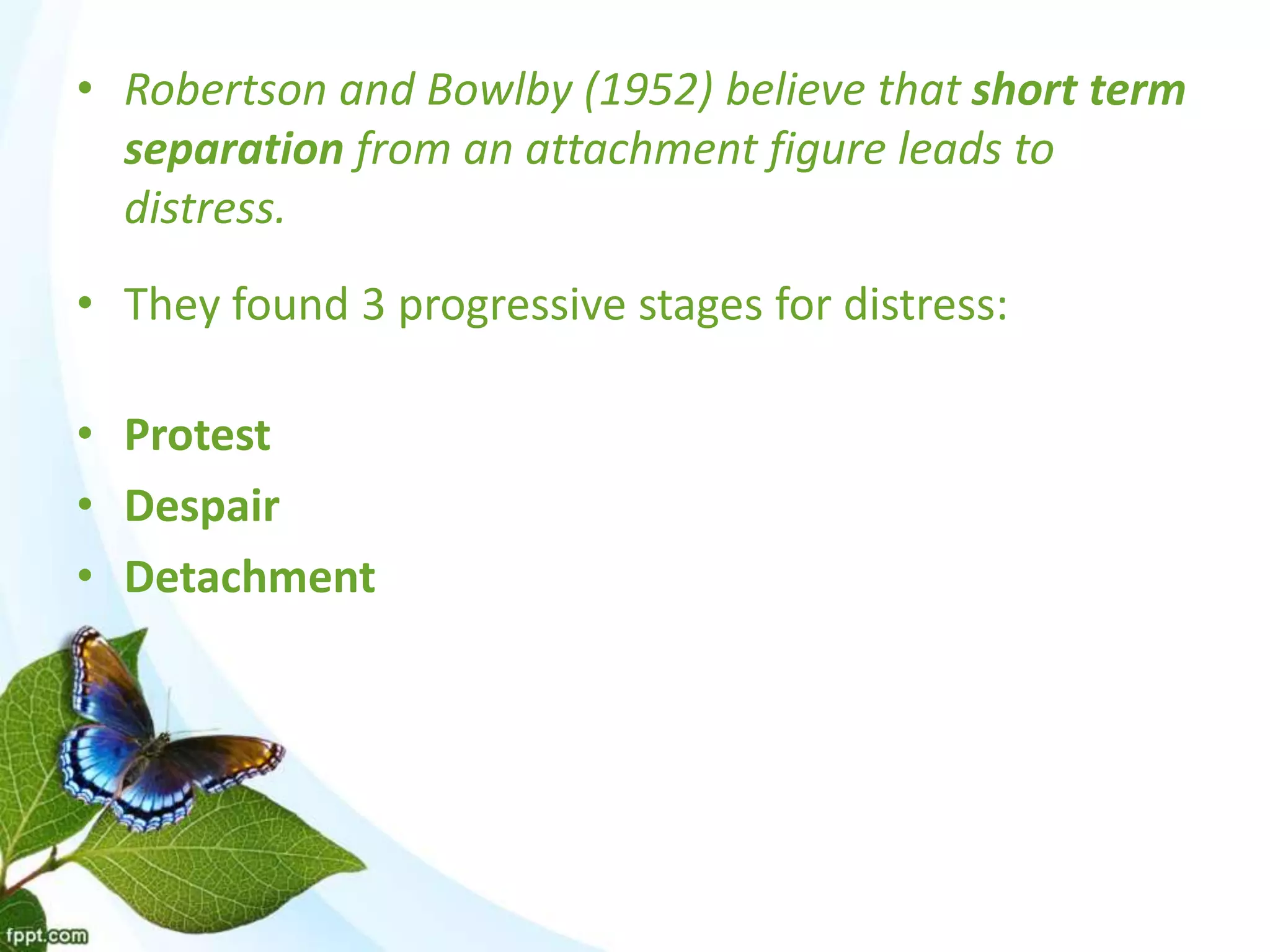 • Robertson and Bowlby (1952) believe that short term separation from an attachment figure leads to distress.

• They found 3 progressive stages for distress:

• Protest
• Despair
• Detachment

fppt.com